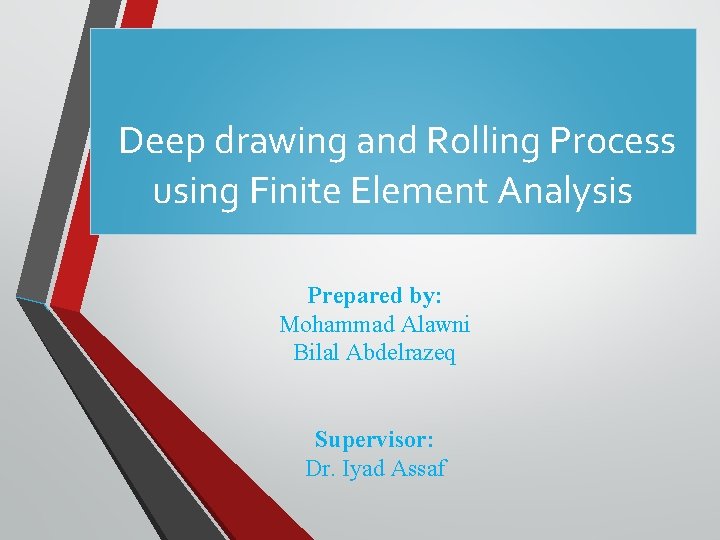 Deep drawing and Rolling Process using Finite Element Analysis

Prepared by:
Mohammad Alawni
Bilal Abdelrazeq

Supervisor:
Dr. Iyad Assaf